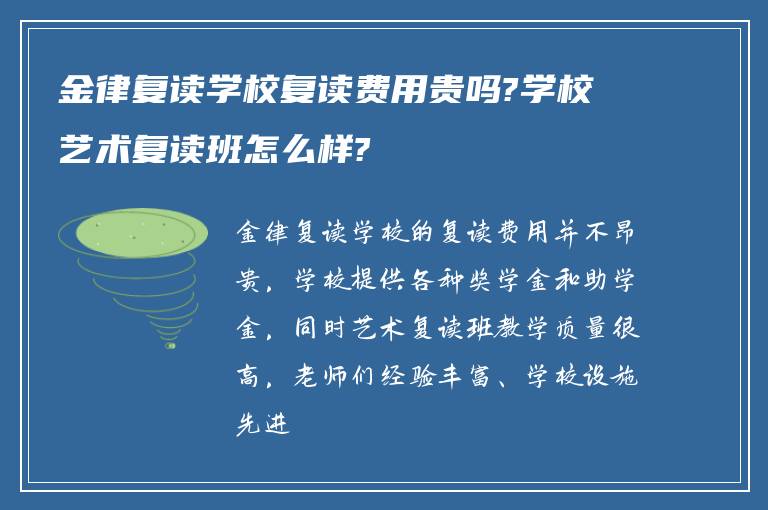 金律复读学校复读费用贵吗?学校艺术复读班怎么样?

金律复读学校的复读费用并不昂贵，学校提供各种奖学金和助学金，同时艺术复读班教学质量很高，老师们经验丰富、学校设施先进